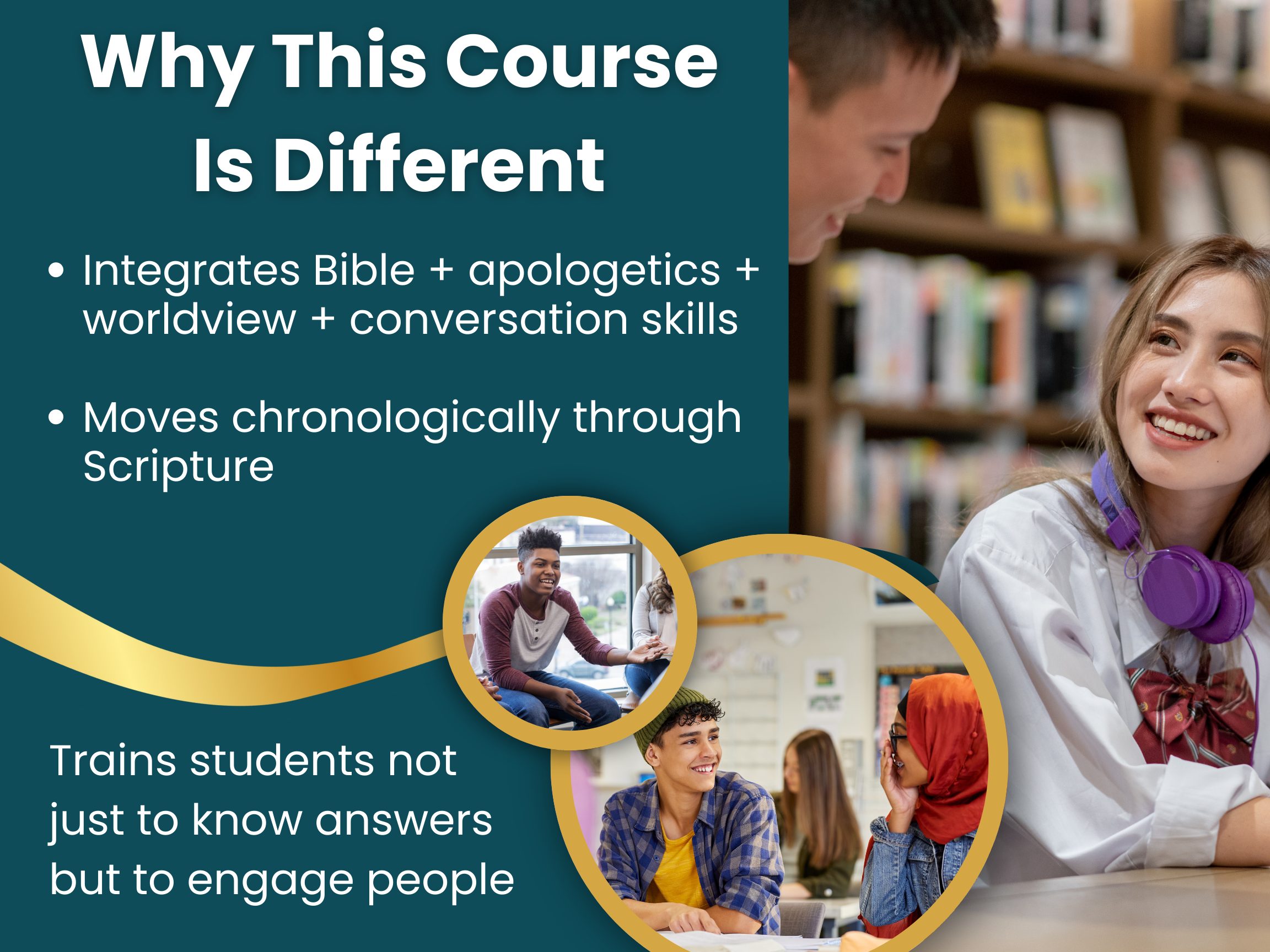 Why This Course Is Different

• Integrates Bible + apologetics + worldview + conversation skills

• Moves chronologically through Scripture

Trains students not just to know answers but to engage people